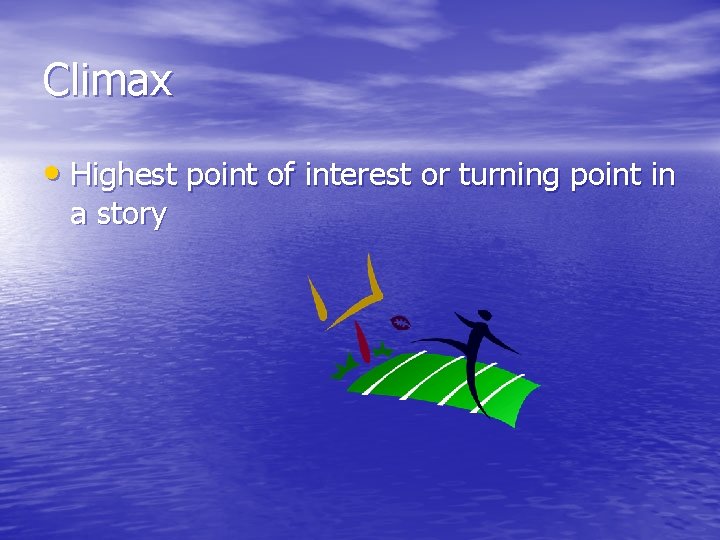 Climax

• Highest point of interest or turning point in a story